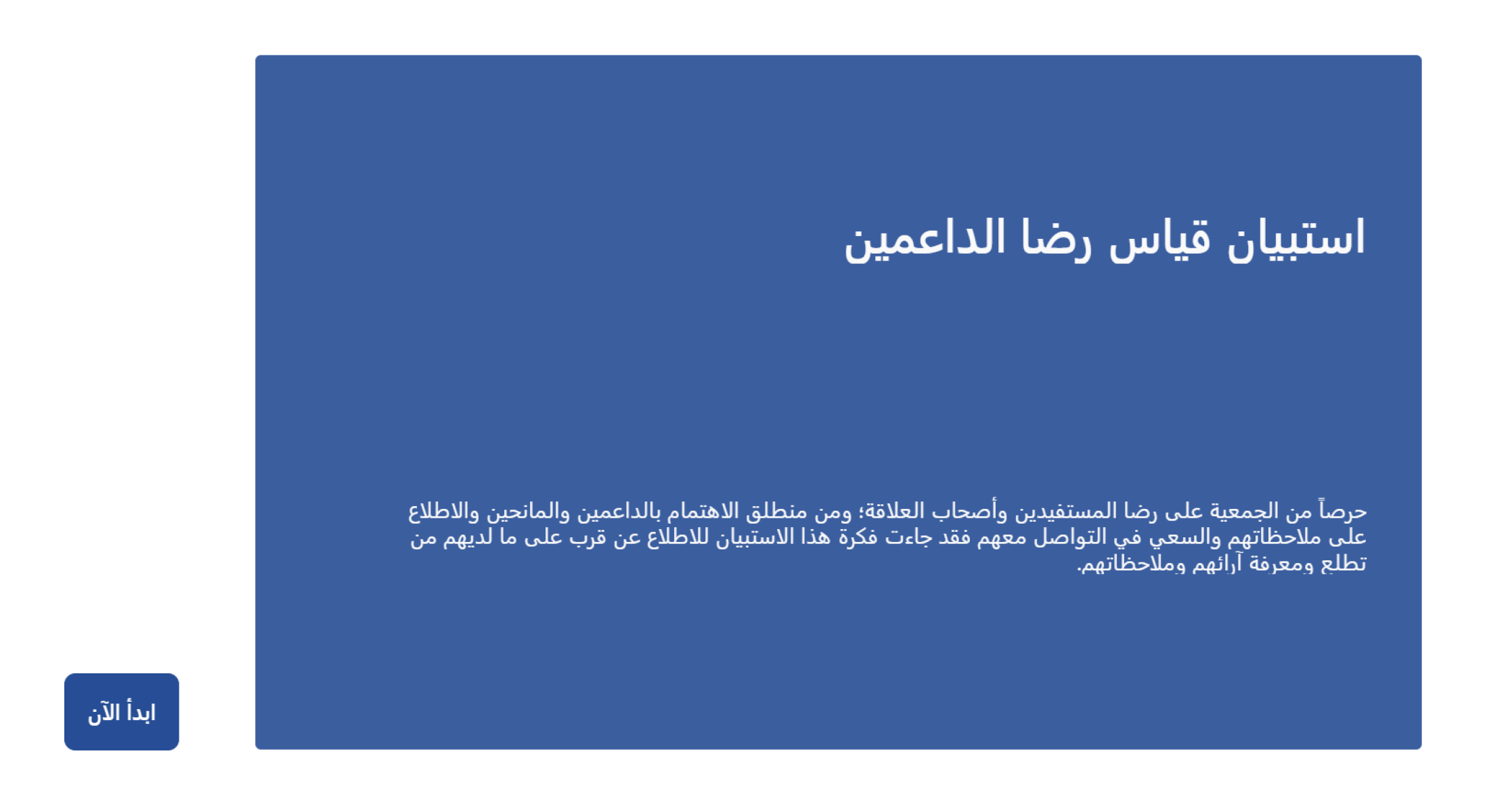 استبيان قياس رضا الداعمين

حرصاً من الجمعية على رضا المستفيدين وأصحاب العلاقة؛ ومن منطلق الاهتمام بالداعمين والمانحين والاطلاع على ملاحظاتهم والسعي في التواصل معهم فقد جاءت فكرة هذا الاستبيان للاطلاع عن قرب على ما لديهم من تطلع ومعرفة آرائهم وملاحظاتهم.

ابدأ الآن